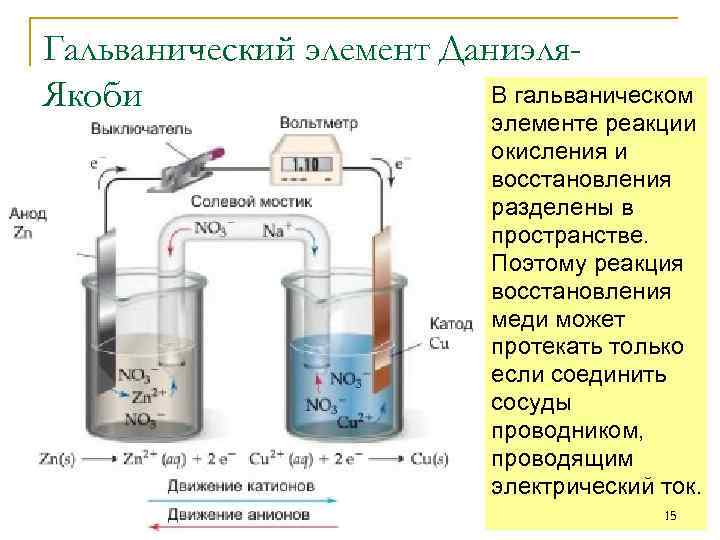 Гальванический элемент Даниэля-Якоби

Выключатель

Вольтметр

1.10

$e^-$

$e^-$

Анод Zn

Солевой мостик

$NO_3^-$

$Na^+$

Катод Cu

$NO_3^-$

$Zn^{2+}$

$NO_3^-$

$NO_3^-$

$NO_3^-$

$Cu^{2+}$

$Zn(s) \longrightarrow Zn^{2+}(aq) + 2e^-$ $Cu^{2+}(aq) + 2e^- \longrightarrow Cu(s)$

Движение катионов

Движение анионов

В гальваническом элементе реакции окисления и восстановления разделены в пространстве. Поэтому реакция восстановления меди может протекать только если соединить сосуды проводником, проводящим электрический ток.

15